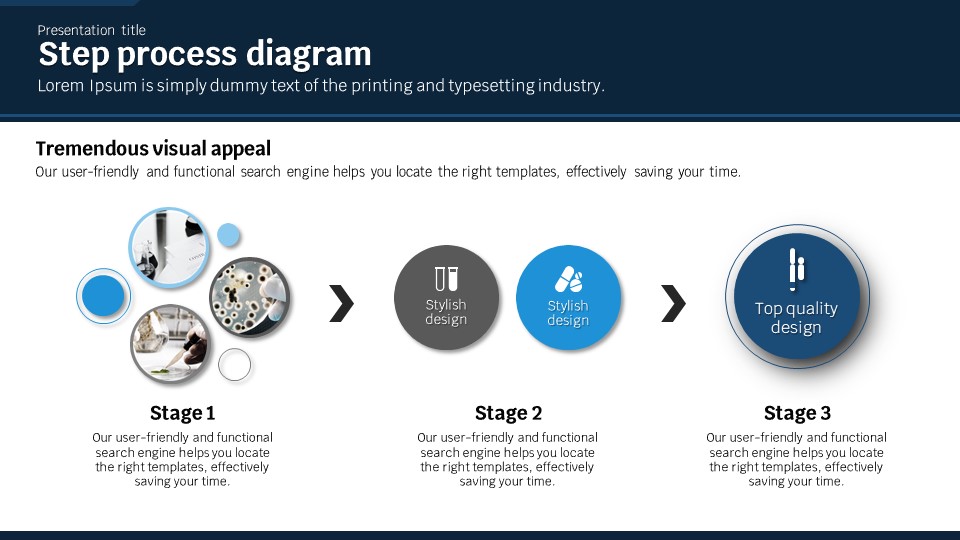 Presentation title
Step process diagram
Lorem Ipsum is simply dummy text of the printing and typesetting industry.

Tremendous visual appeal
Our user-friendly and functional search engine helps you locate the right templates, effectively saving your time.

Stylish design

Stylish design

Top quality design

Stage 1
Our user-friendly and functional search engine helps you locate the right templates, effectively saving your time.

Stage 2
Our user-friendly and functional search engine helps you locate the right templates, effectively saving your time.

Stage 3
Our user-friendly and functional search engine helps you locate the right templates, effectively saving your time.